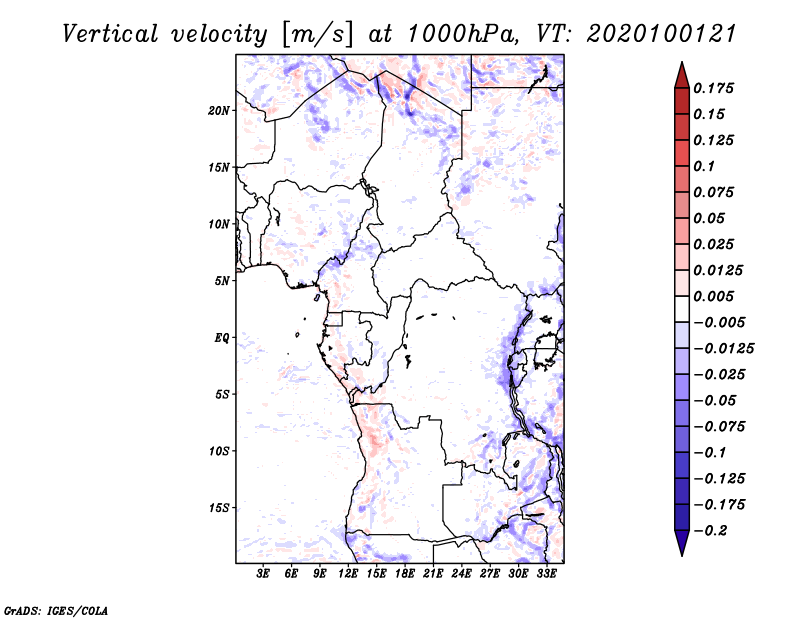 Vertical velocity [m/s] at 1000hPa, VT: 2020100121

20N
15N
10N
5N
EQ
5S
10S
15S

3E 6E 9E 12E 15E 18E 21E 24E 27E 30E 33E

0.175
0.15
0.125
0.1
0.075
0.05
0.025
0.0125
0.005
−0.005
−0.0125
−0.025
−0.05
−0.075
−0.1
−0.125
−0.175
−0.2

GrADS: IGES/COLA